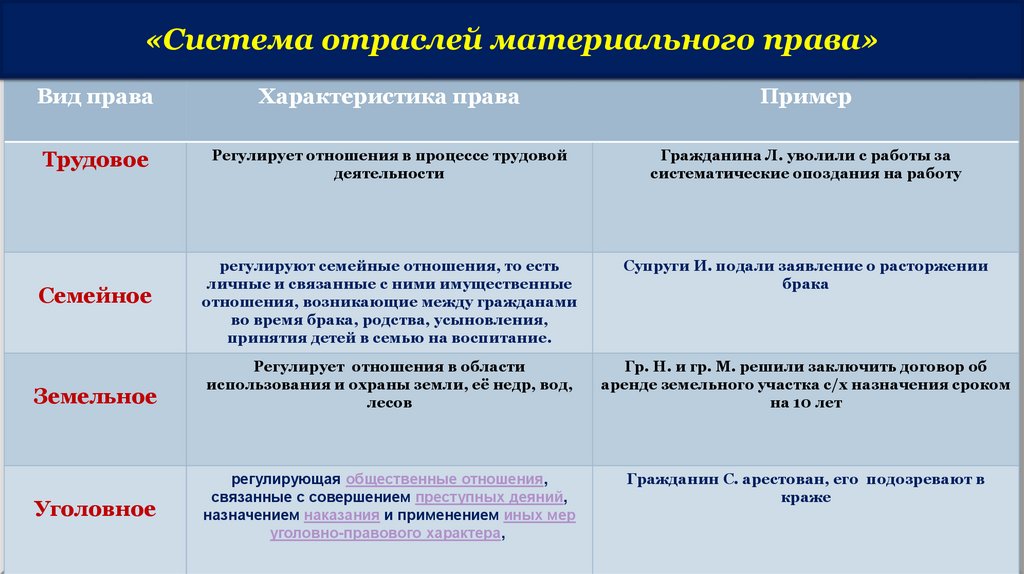 «Система отраслей материального права»

| Вид права | Характеристика права | Пример |
|---|---|---|
| Трудовое | Регулирует отношения в процессе трудовой деятельности | Гражданина Л. уволили с работы за систематические опоздания на работу |
| Семейное | регулируют семейные отношения, то есть личные и связанные с ними имущественные отношения, возникающие между гражданами во время брака, родства, усыновления, принятия детей в семью на воспитание. | Супруги И. подали заявление о расторжении брака |
| Земельное | Регулирует отношения в области использования и охраны земли, её недр, вод, лесов | Гр. Н. и гр. М. решили заключить договор об аренде земельного участка с/х назначения сроком на 10 лет |
| Уголовное | регулирующая общественные отношения, связанные с совершением преступных деяний, назначением наказания и применением иных мер уголовно-правового характера, | Гражданин С. арестован, его подозревают в краже |